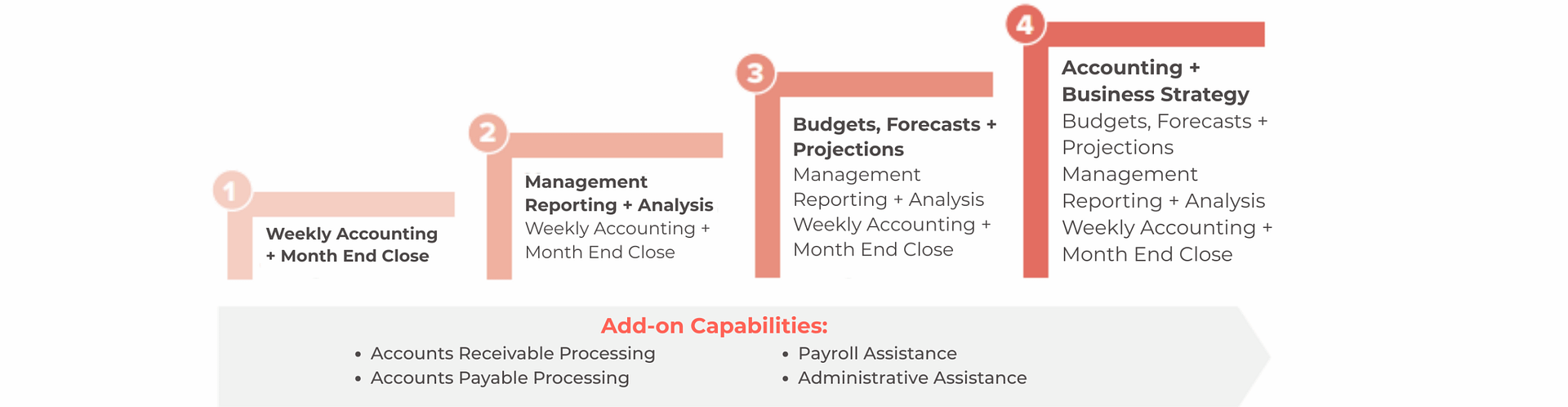 1
Weekly Accounting + Month End Close

2
Management Reporting + Analysis
Weekly Accounting + Month End Close

3
Budgets, Forecasts + Projections
Management Reporting + Analysis
Weekly Accounting + Month End Close

4
Accounting + Business Strategy
Budgets, Forecasts + Projections
Management Reporting + Analysis
Weekly Accounting + Month End Close

Add-on Capabilities:
• Accounts Receivable Processing
• Accounts Payable Processing
• Payroll Assistance
• Administrative Assistance